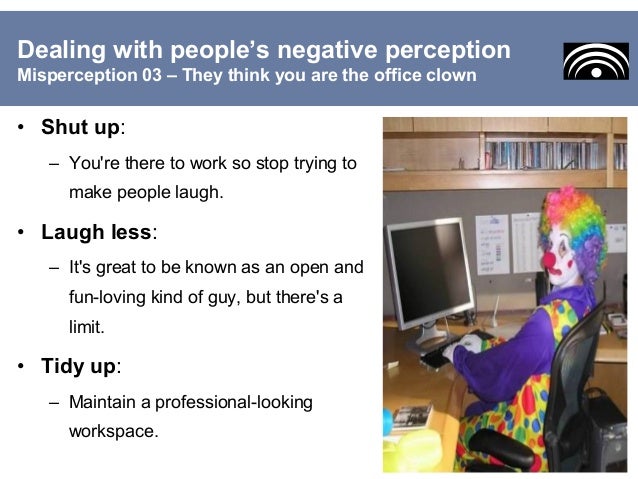 Dealing with people's negative perception
Misperception 03 – They think you are the office clown

• Shut up:
– You're there to work so stop trying to make people laugh.

• Laugh less:
– It's great to be known as an open and fun-loving kind of guy, but there's a limit.

• Tidy up:
– Maintain a professional-looking workspace.